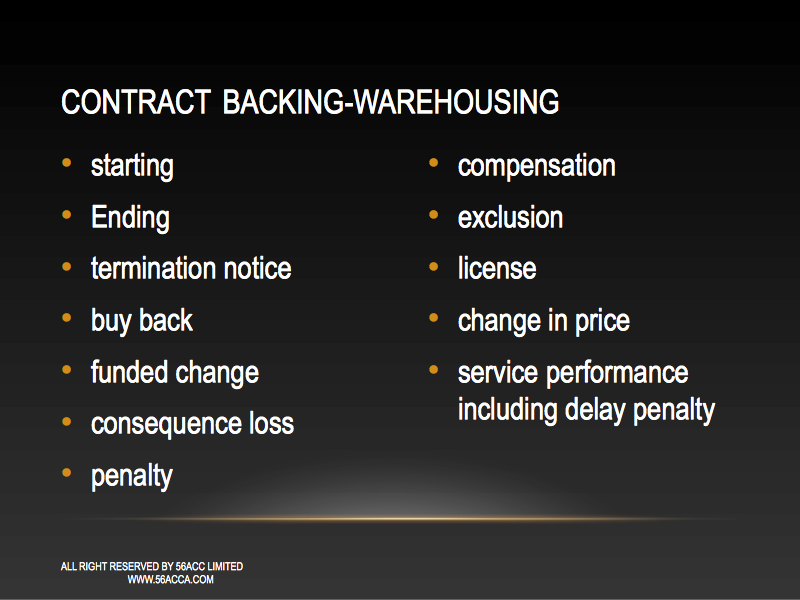 CONTRACT BACKING-WAREHOUSING

• starting
• Ending
• termination notice
• buy back
• funded change
• consequence loss
• penalty

• compensation
• exclusion
• license
• change in price
• service performance including delay penalty

ALL RIGHT RESERVED BY 56ACC LIMITED
WWW.56ACCA.COM